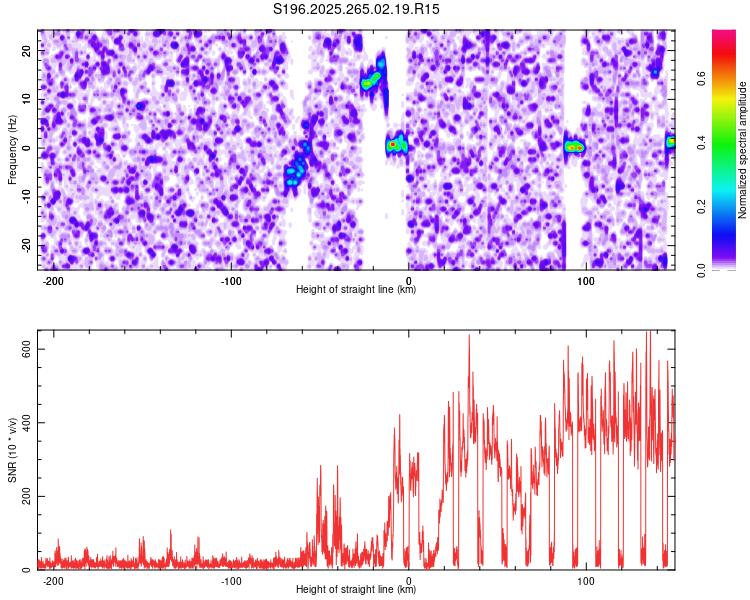 S196.2025.265.02.19.R15

Frequency (Hz)

20
10
0
-10
-20

-200
-100
0
100

Height of straight line (km)

Normalized spectral amplitude

0.0
0.2
0.4
0.6

SNR (10 * v/v)

600
400
200
0

-200
-100
0
100

Height of straight line (km)